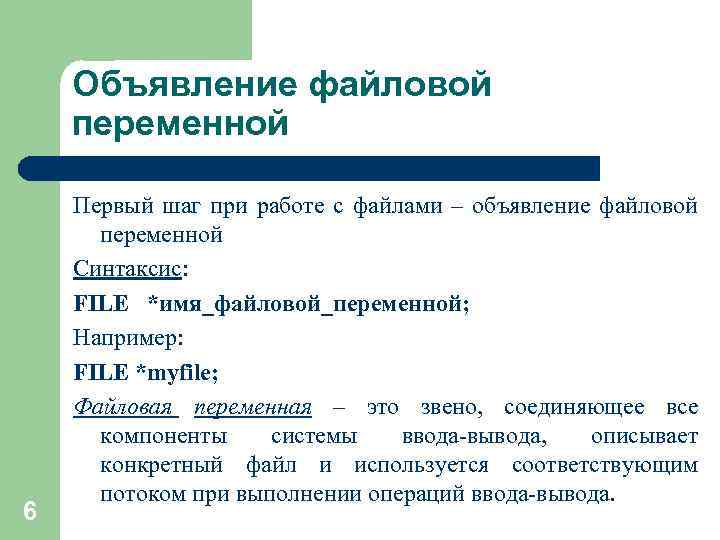 Объявление файловой переменной

Первый шаг при работе с файлами – объявление файловой переменной

Синтаксис:

FILE *имя_файловой_переменной;

Например:

FILE *myfile;

Файловая переменная – это звено, соединяющее все компоненты системы ввода-вывода, описывает конкретный файл и используется соответствующим потоком при выполнении операций ввода-вывода.

6